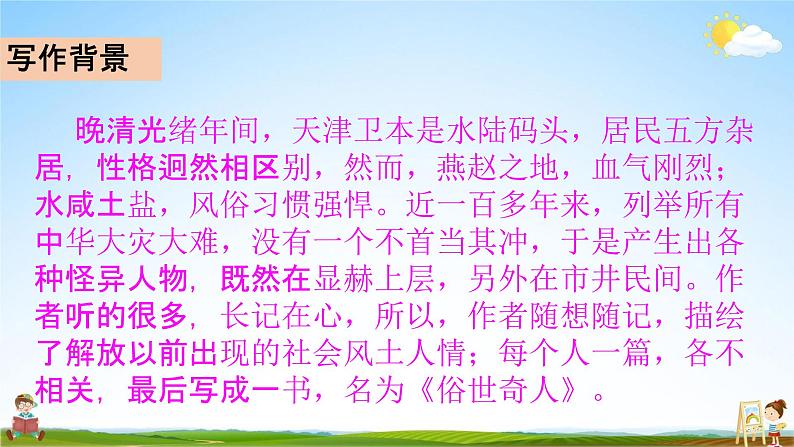 写作背景

晚清光绪年间，天津卫本是水陆码头，居民五方杂居，性格迥然相区别，然而，燕赵之地，血气刚烈；水咸土盐，风俗习惯强悍。近一百多年来，列举所有中华大灾大难，没有一个不首当其冲，于是产生出各种怪异人物，既然在显赫上层，另外在市井民间。作者听的很多，长记在心，所以，作者随想随记，描绘了解放以前出现的社会风土人情；每个人一篇，各不相关，最后写成一书，名为《俗世奇人》。